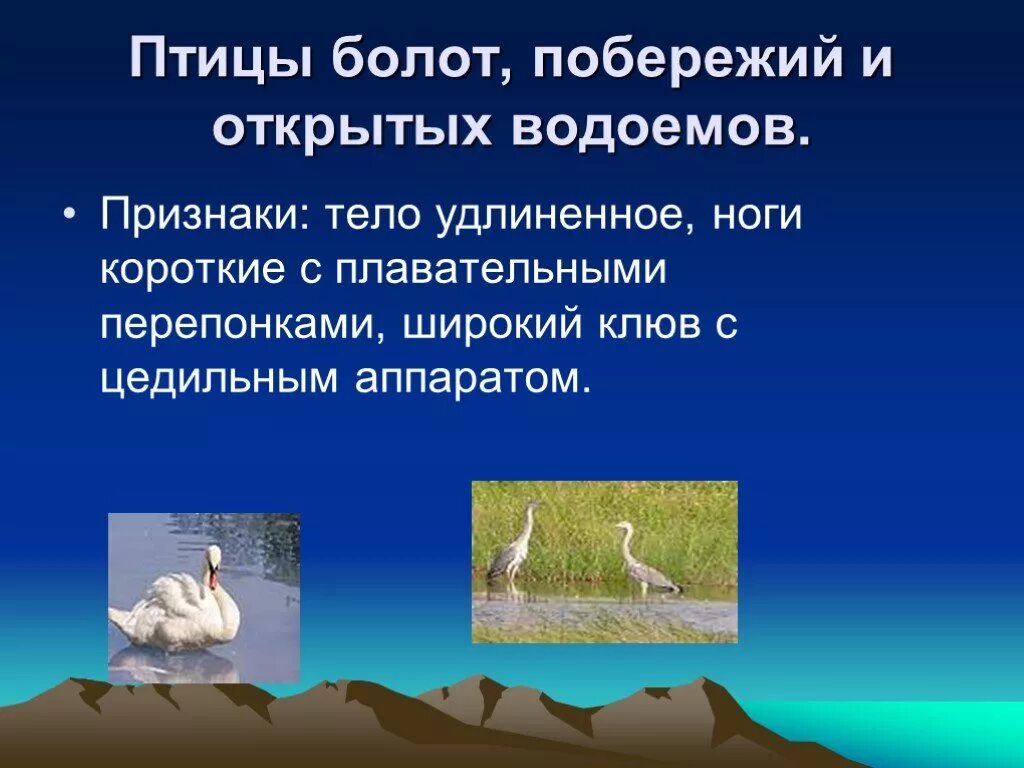 Птицы болот, побережий и открытых водоемов.

• Признаки: тело удлиненное, ноги короткие с плавательными перепонками, широкий клюв с цедильным аппаратом.